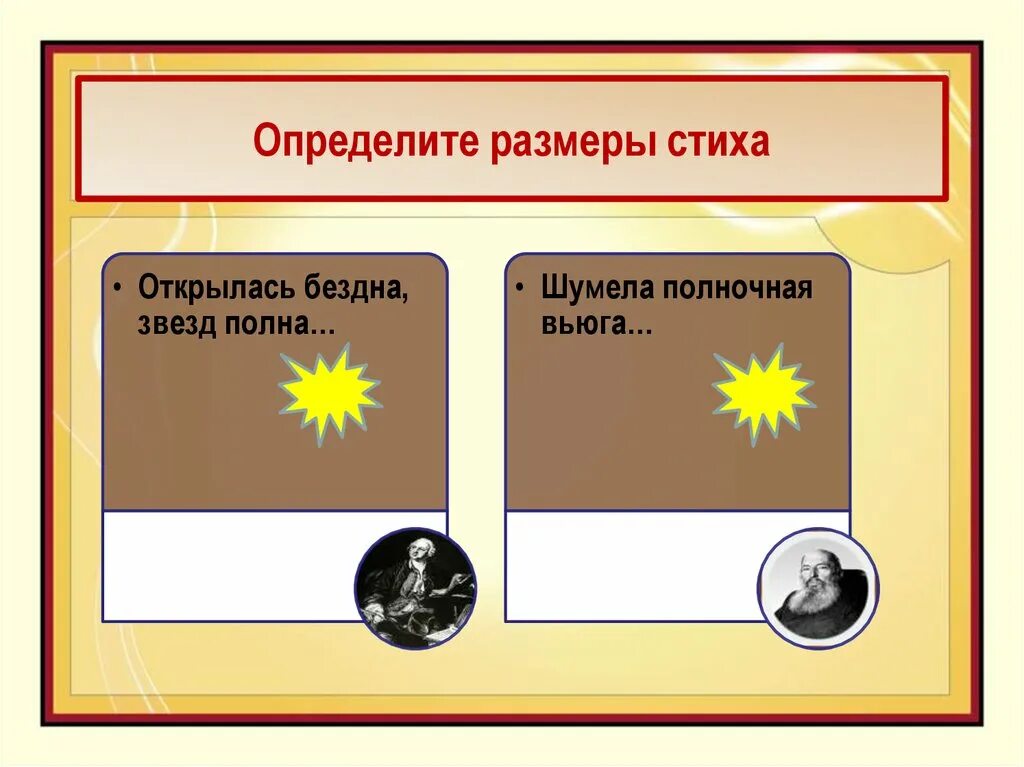 Определите размеры стиха

• Открылась бездна, звезд полна…

• Шумела полночная вьюга…